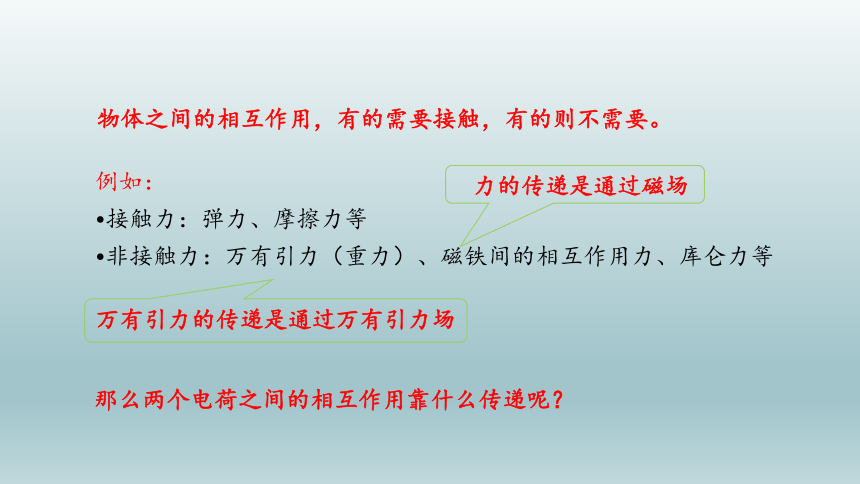 物体之间的相互作用，有的需要接触，有的则不需要。

例如：

力的传递是通过磁场

•接触力：弹力、摩擦力等
•非接触力：万有引力（重力）、磁铁间的相互作用力、库仑力等

万有引力的传递是通过万有引力场

那么两个电荷之间的相互作用靠什么传递呢？